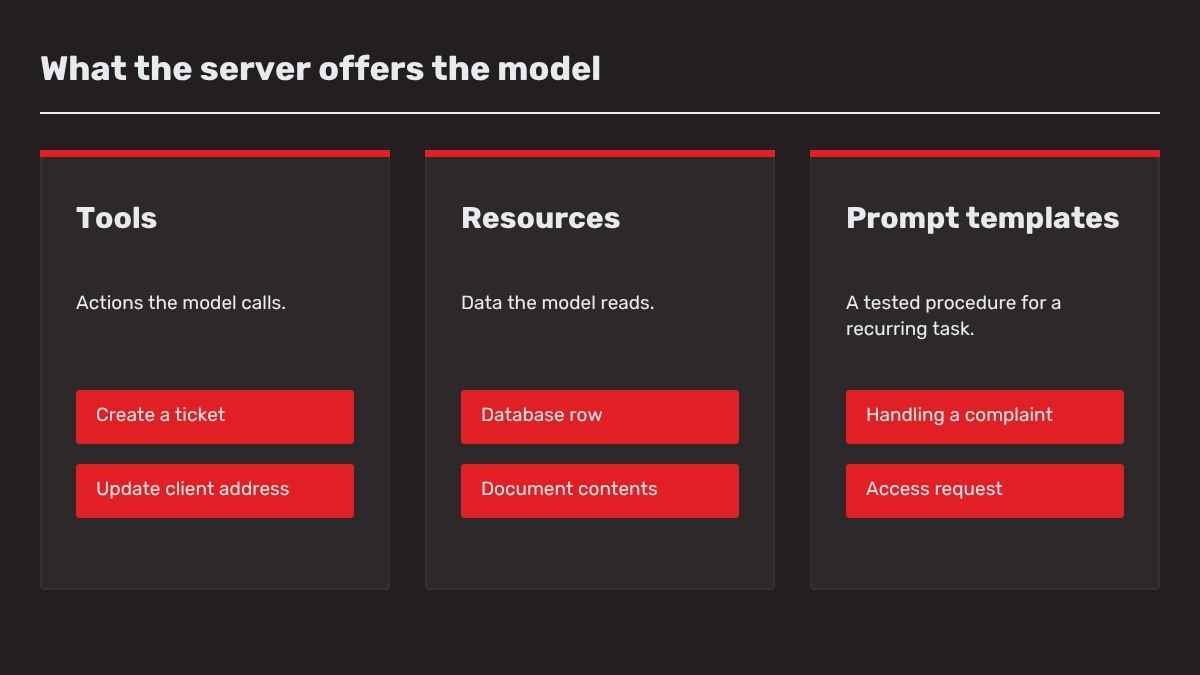 What the server offers the model

Tools

Actions the model calls.

Create a ticket

Update client address

Resources

Data the model reads.

Database row

Document contents

Prompt templates

A tested procedure for a recurring task.

Handling a complaint

Access request